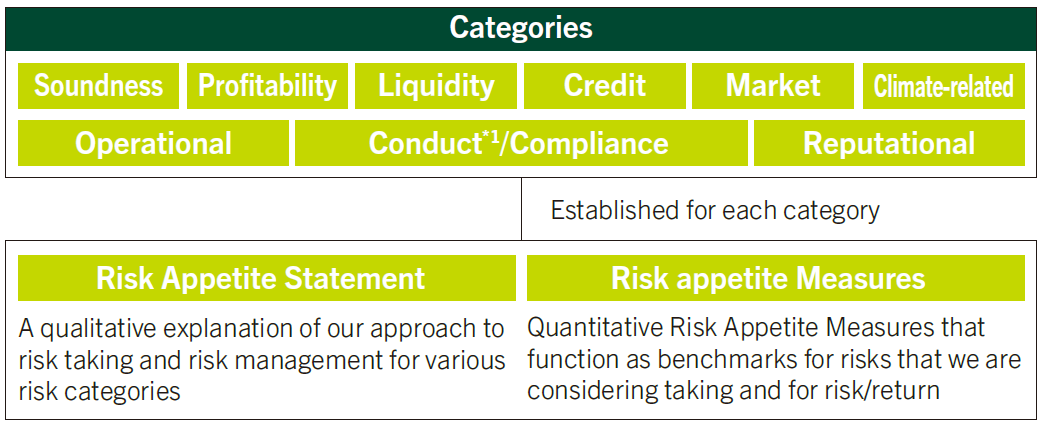 Categories

Soundness
Profitability
Liquidity
Credit
Market
Climate-related
Operational
Conduct$^{*1}$/Compliance
Reputational

Established for each category

Risk Appetite Statement

A qualitative explanation of our approach to risk taking and risk management for various risk categories

Risk appetite Measures

Quantitative Risk Appetite Measures that function as benchmarks for risks that we are considering taking and for risk/return